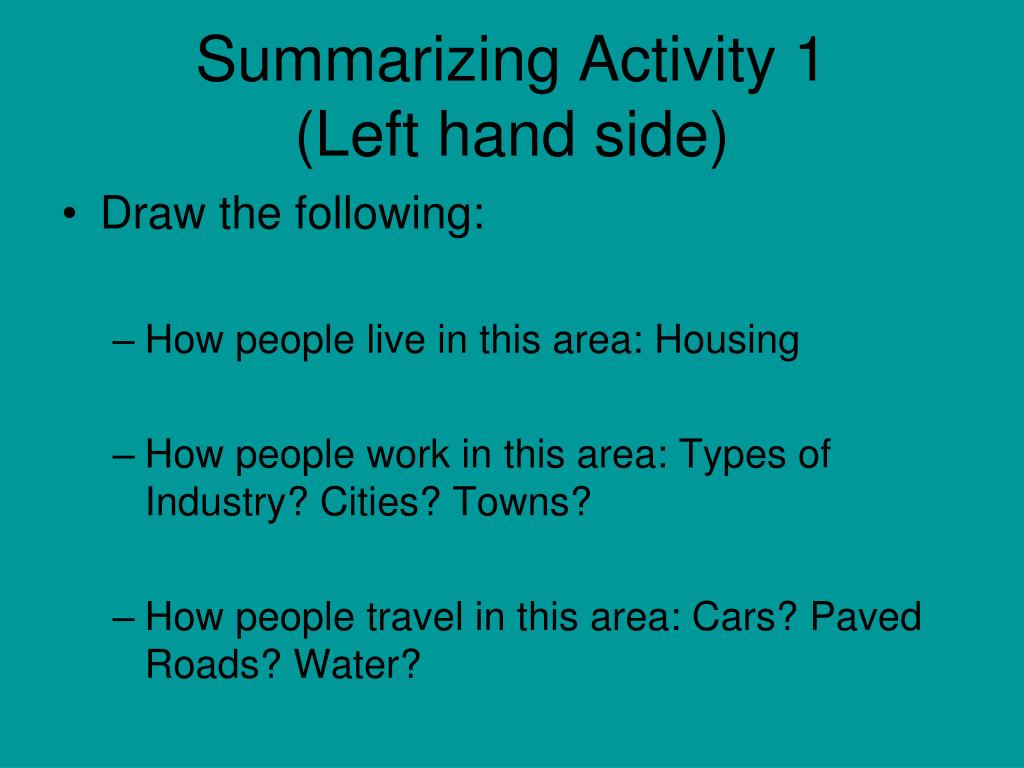 Summarizing Activity 1
(Left hand side)

• Draw the following:

– How people live in this area: Housing

– How people work in this area: Types of Industry? Cities? Towns?

– How people travel in this area: Cars? Paved Roads? Water?